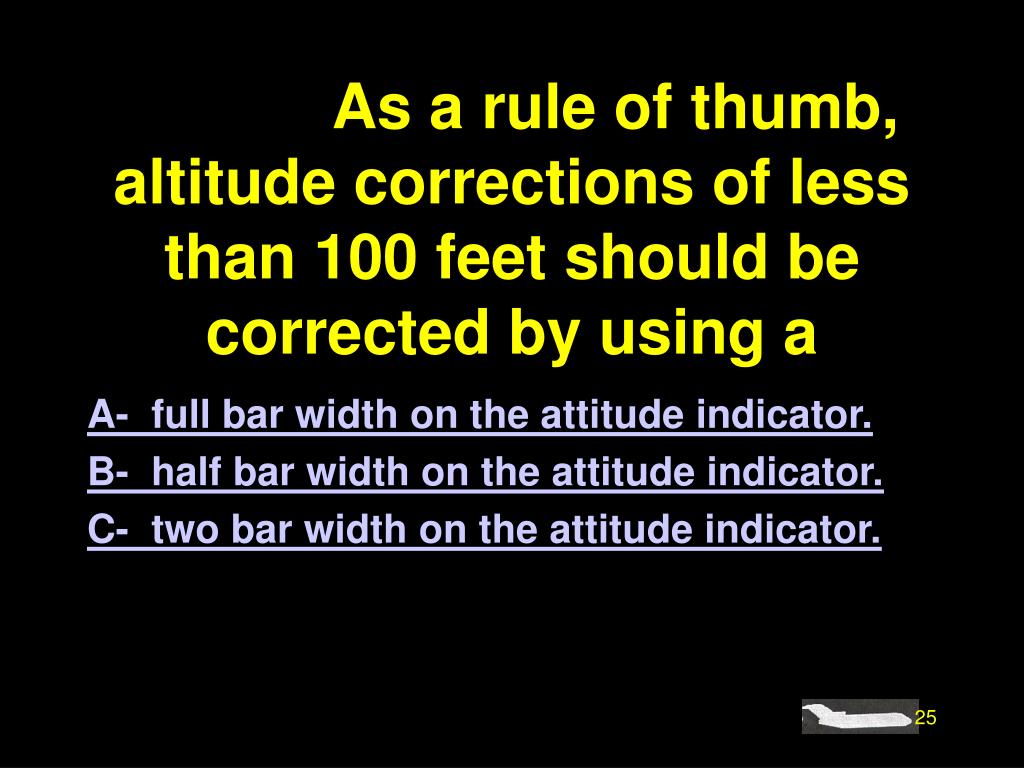 As a rule of thumb, altitude corrections of less than 100 feet should be corrected by using a

A- full bar width on the attitude indicator.

B- half bar width on the attitude indicator.

C- two bar width on the attitude indicator.

25